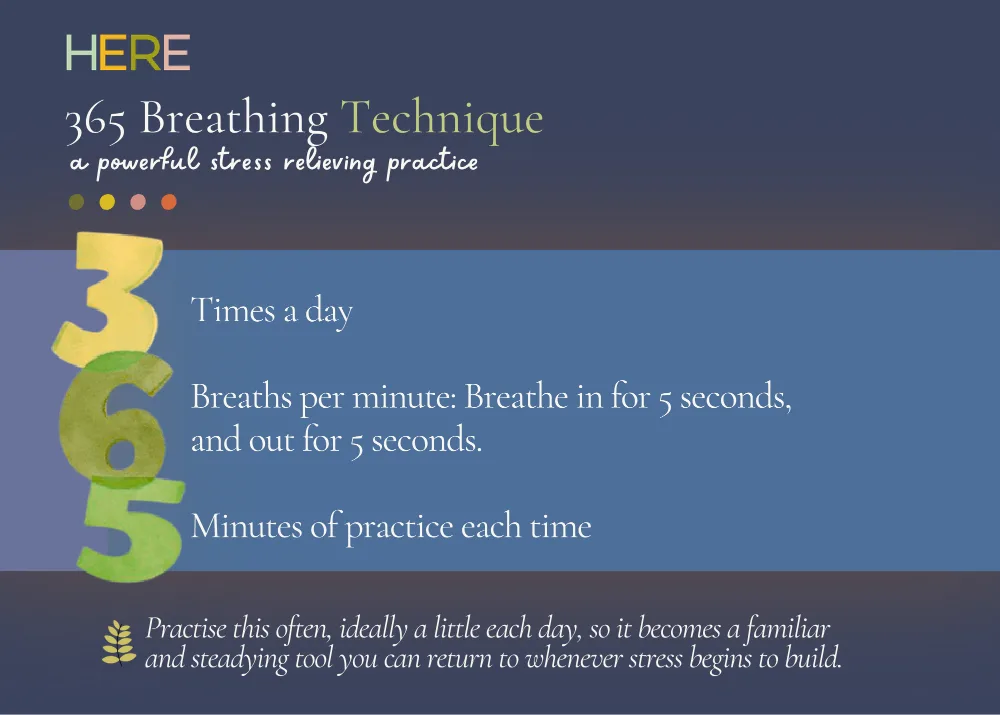 HERE

365 Breathing Technique
a powerful stress relieving practice

3

Times a day

6

Breaths per minute: Breathe in for 5 seconds, and out for 5 seconds.

5

Minutes of practice each time

Practise this often, ideally a little each day, so it becomes a familiar and steadying tool you can return to whenever stress begins to build.